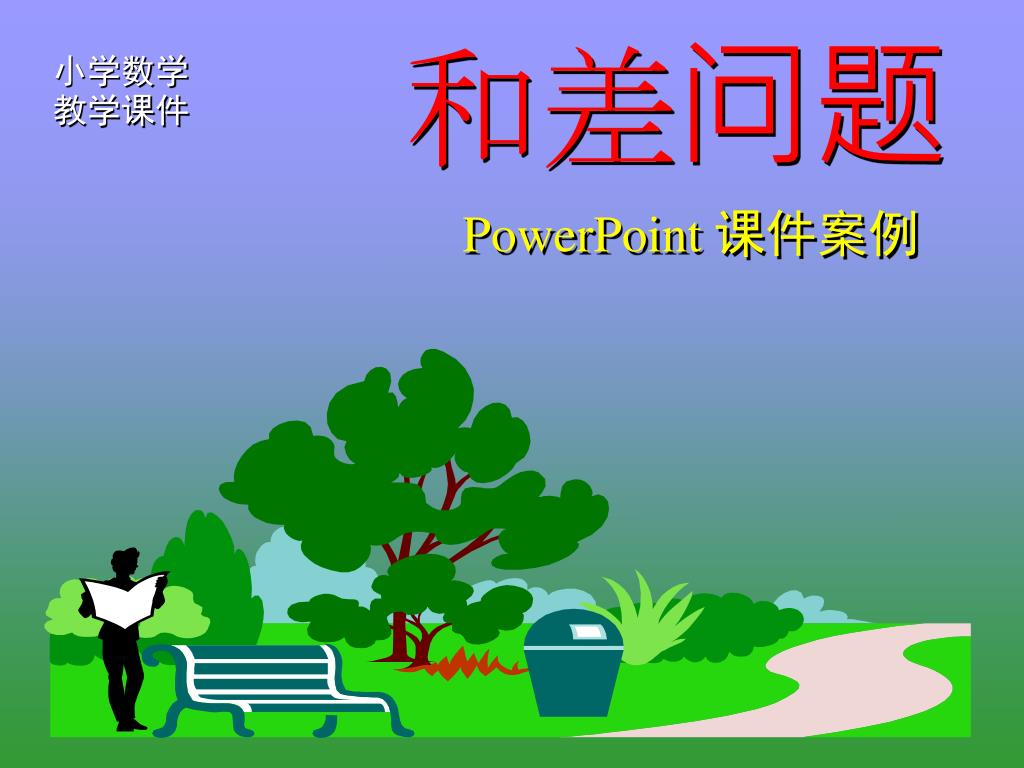 小学数学
教学课件

和差问题

PowerPoint 课件案例